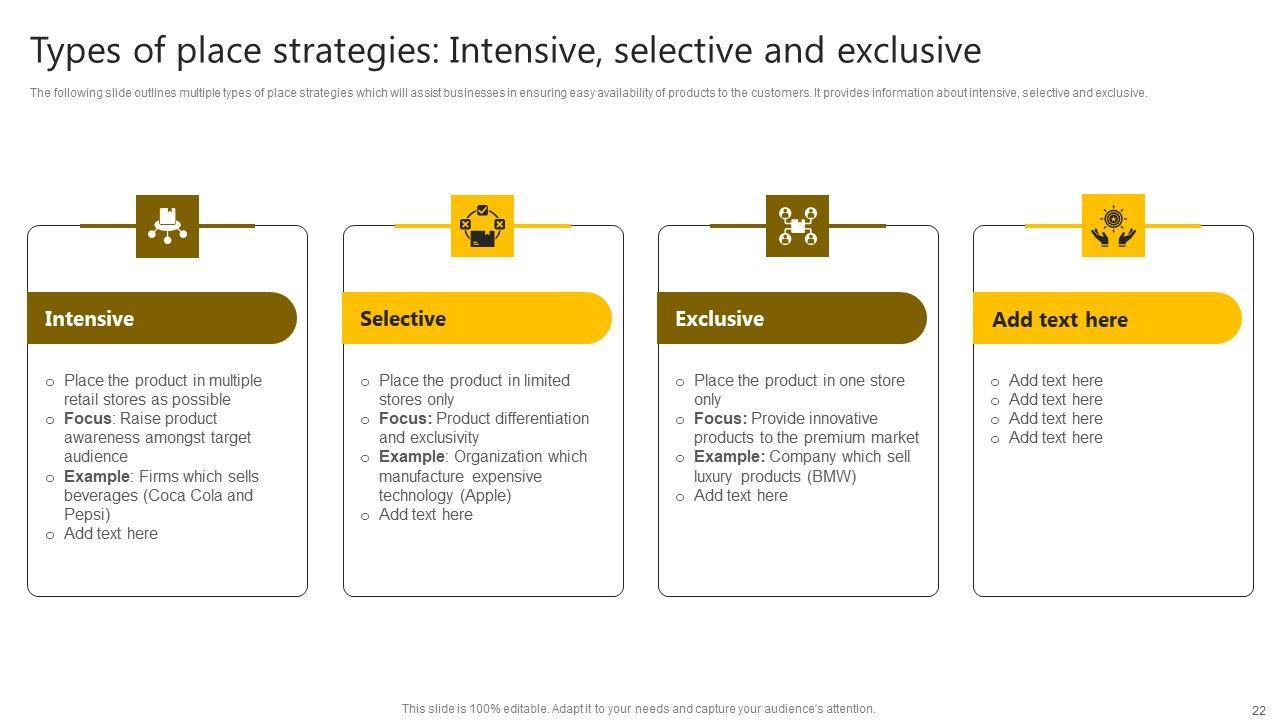 Types of place strategies: Intensive, selective and exclusive

The following slide outlines multiple types of place strategies which will assist businesses in ensuring easy availability of products to the customers. It provides information about intensive, selective and exclusive.

Intensive

o Place the product in multiple retail stores as possible
o Focus: Raise product awareness amongst target audience
o Example: Firms which sells beverages (Coca Cola and Pepsi)
o Add text here

Selective

o Place the product in limited stores only
o Focus: Product differentiation and exclusivity
o Example: Organization which manufacture expensive technology (Apple)
o Add text here

Exclusive

o Place the product in one store only
o Focus: Provide innovative products to the premium market
o Example: Company which sell luxury products (BMW)
o Add text here

Add text here

o Add text here
o Add text here
o Add text here
o Add text here

This slide is 100% editable. Adapt it to your needs and capture your audience's attention.

22